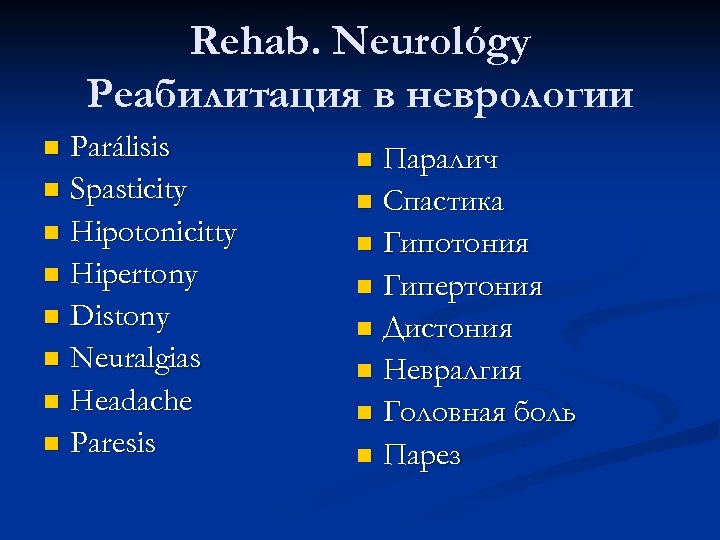 Rehab. Neurológy
Реабилитация в неврологии

- Parálisis
- Spasticity
- Hipotonicitty
- Hipertony
- Distony
- Neuralgias
- Headache
- Paresis

- Паралич
- Спастика
- Гипотония
- Гипертония
- Дистония
- Невралгия
- Головная боль
- Парез